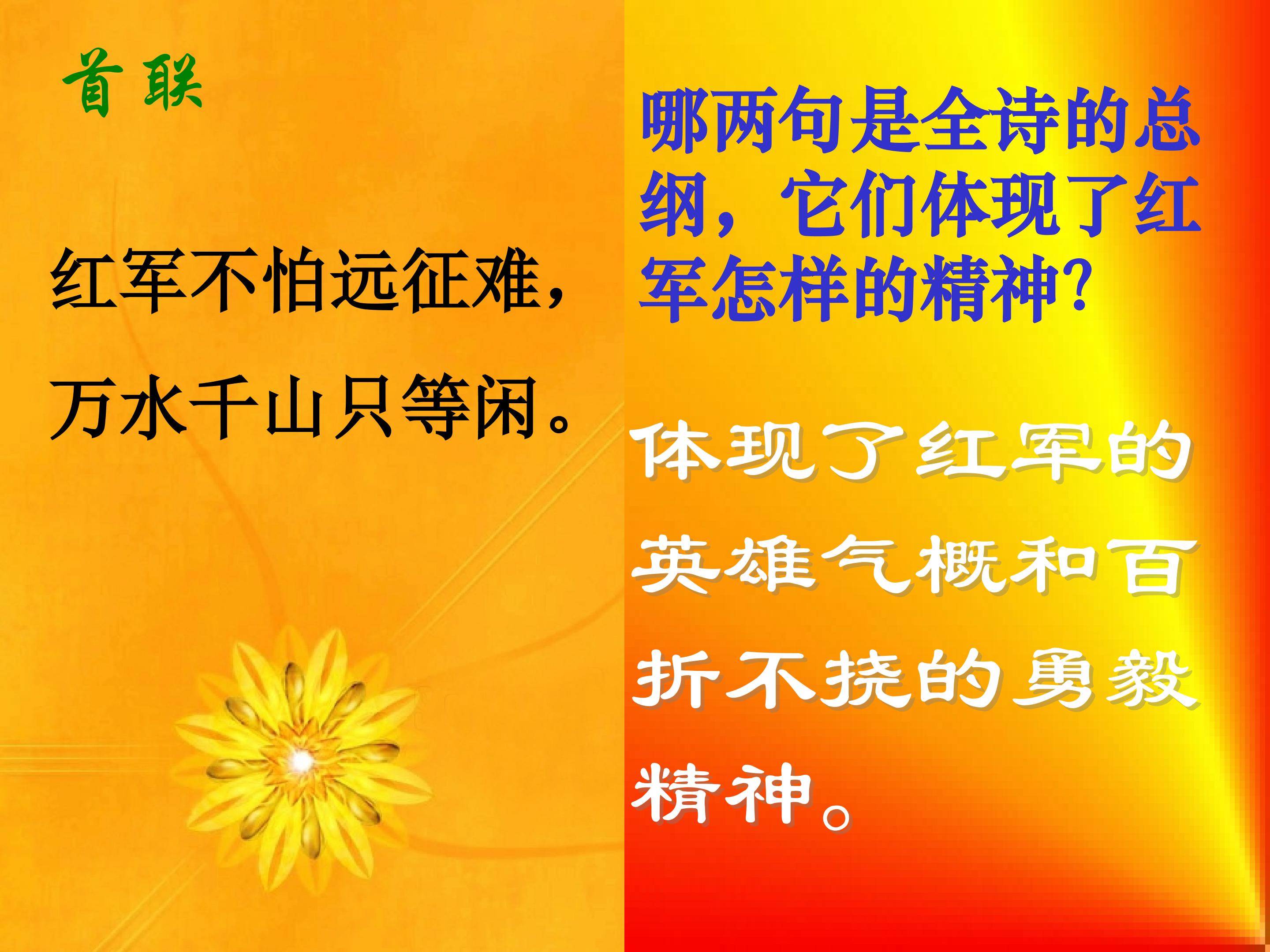 首联

红军不怕远征难，

万水千山只等闲。

哪两句是全诗的总纲，它们体现了红军怎样的精神?

体现了红军的英雄气概和百折不挠的勇毅精神。